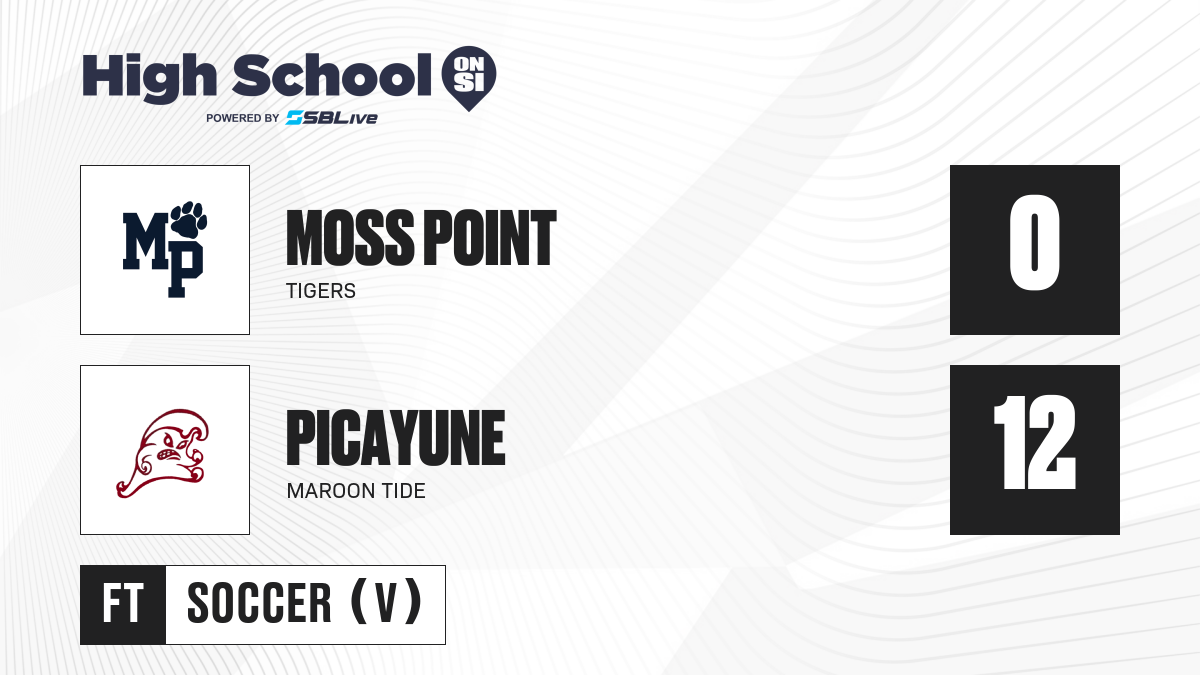 High School ON SI
POWERED BY SBLive

MP

MOSS POINT
TIGERS

0

PICAYUNE
MAROON TIDE

12

FT SOCCER (V)